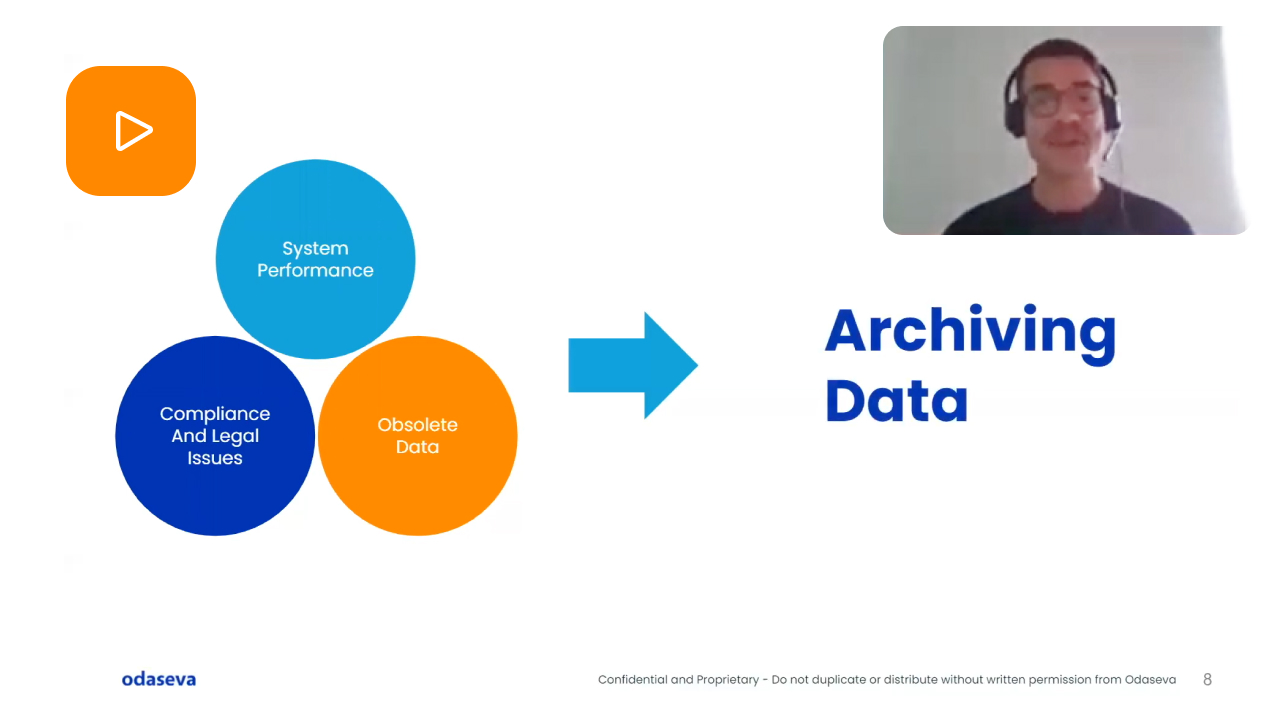 System Performance

Compliance And Legal Issues

Obsolete Data

Archiving Data

odaseva

Confidential and Proprietary - Do not duplicate or distribute without written permission from Odaseva 8